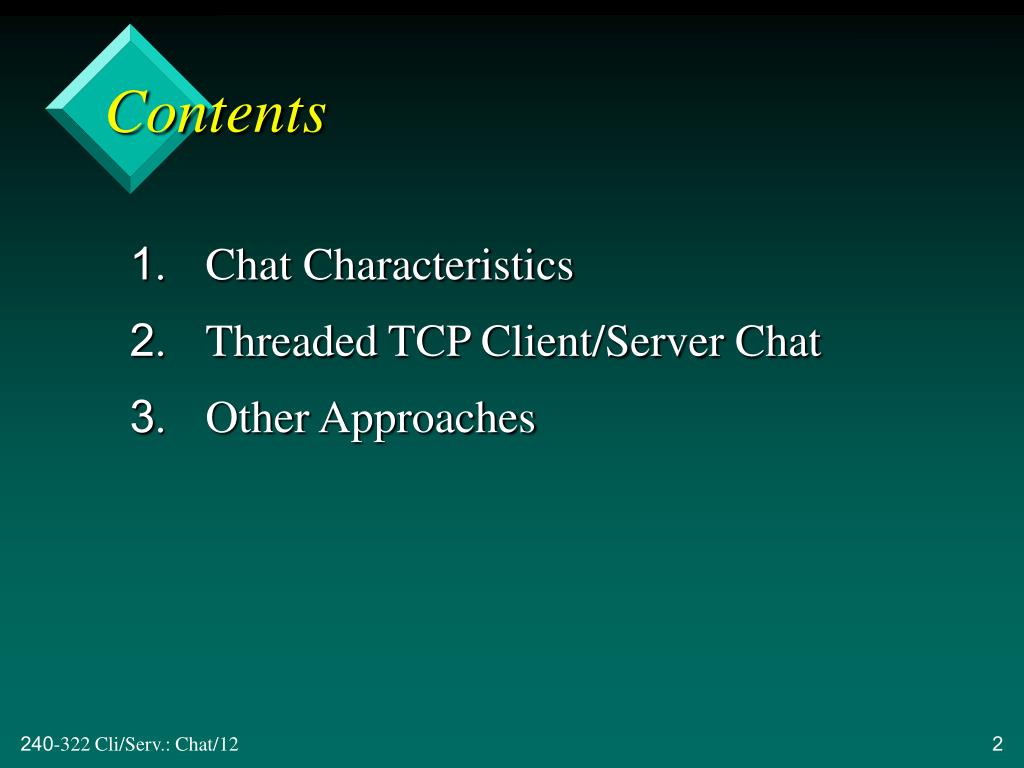 Contents

1. Chat Characteristics
2. Threaded TCP Client/Server Chat
3. Other Approaches

240-322 Cli/Serv.: Chat/12

2